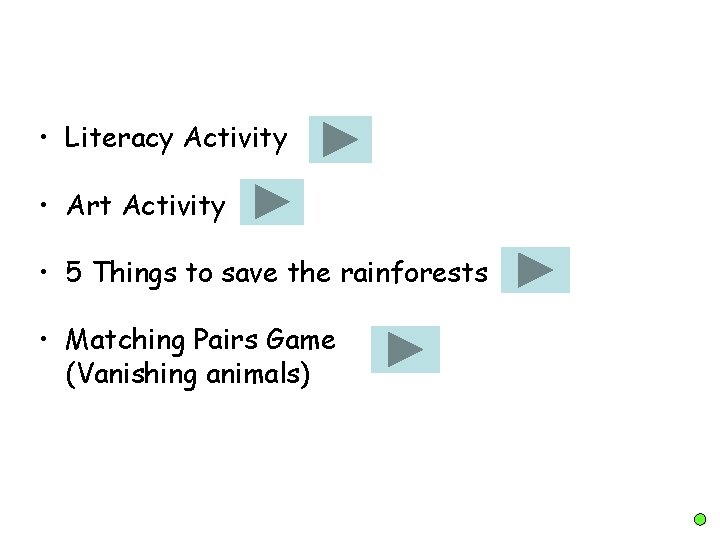 • Literacy Activity

• Art Activity

• 5 Things to save the rainforests

• Matching Pairs Game (Vanishing animals)